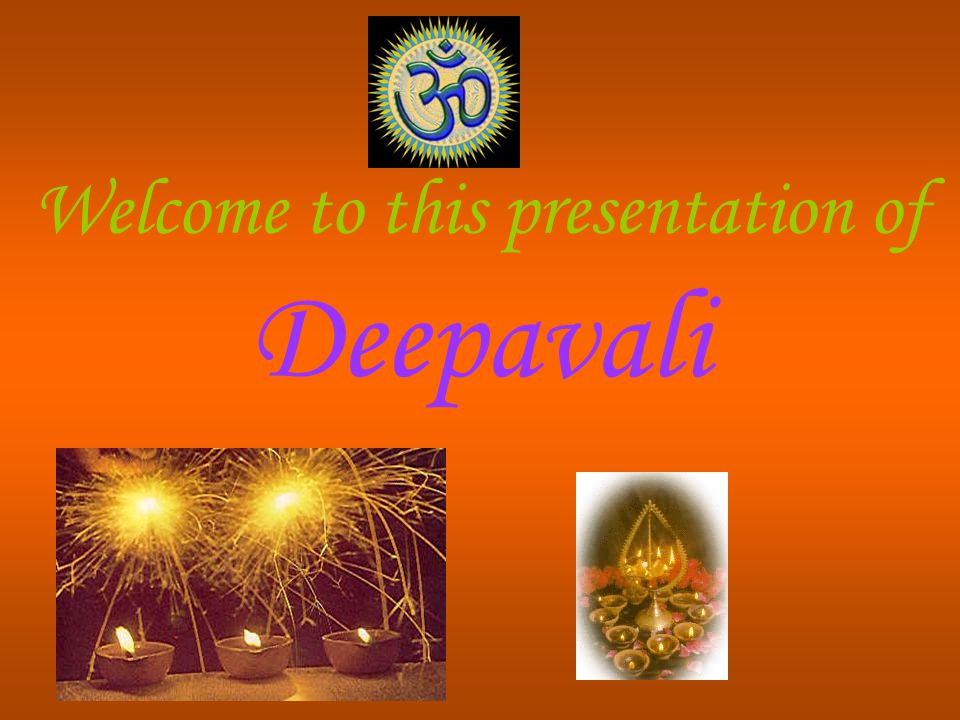 ॐ

Welcome to this presentation of

Deepavali